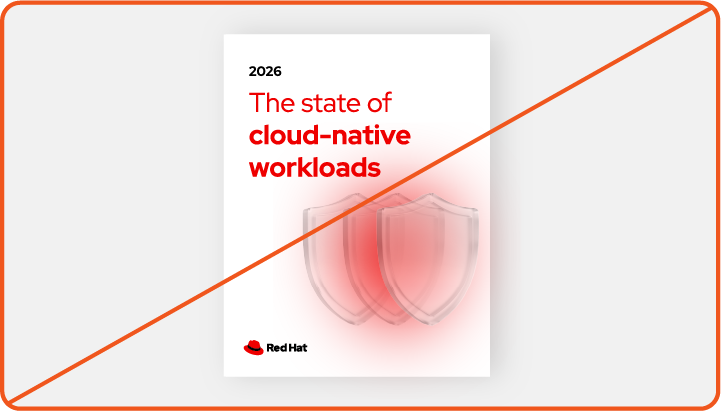 2026

The state of cloud-native workloads

Red Hat